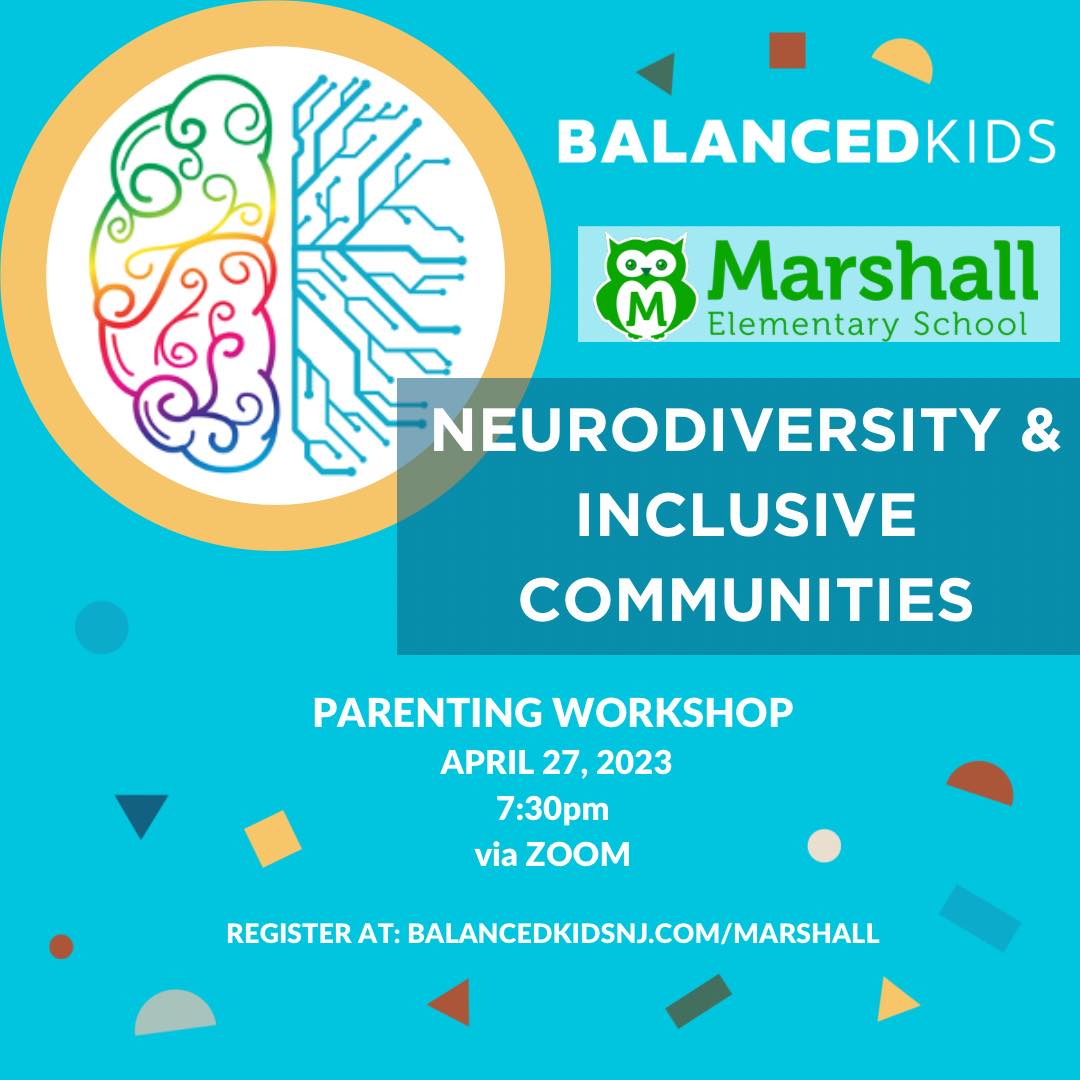 BALANCEDKIDS

M Marshall
Elementary School

NEURODIVERSITY & INCLUSIVE COMMUNITIES

PARENTING WORKSHOP
APRIL 27, 2023
7:30pm
via ZOOM

REGISTER AT: BALANCEDKIDSNJ.COM/MARSHALL